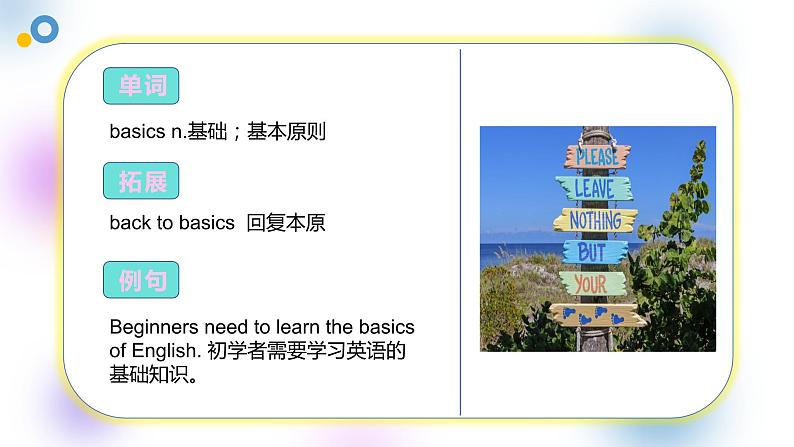 单词

basics n.基础；基本原则

拓展

back to basics 回复本原

例句

Beginners need to learn the basics of English. 初学者需要学习英语的基础知识。

PLEASE
LEAVE
NOTHING
BUT
YOUR